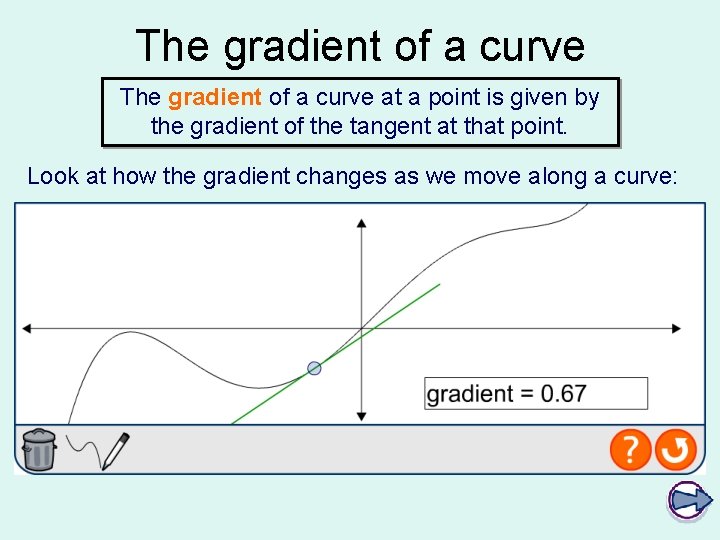 The gradient of a curve

The gradient of a curve at a point is given by the gradient of the tangent at that point.

Look at how the gradient changes as we move along a curve:

gradient = 0.67

?